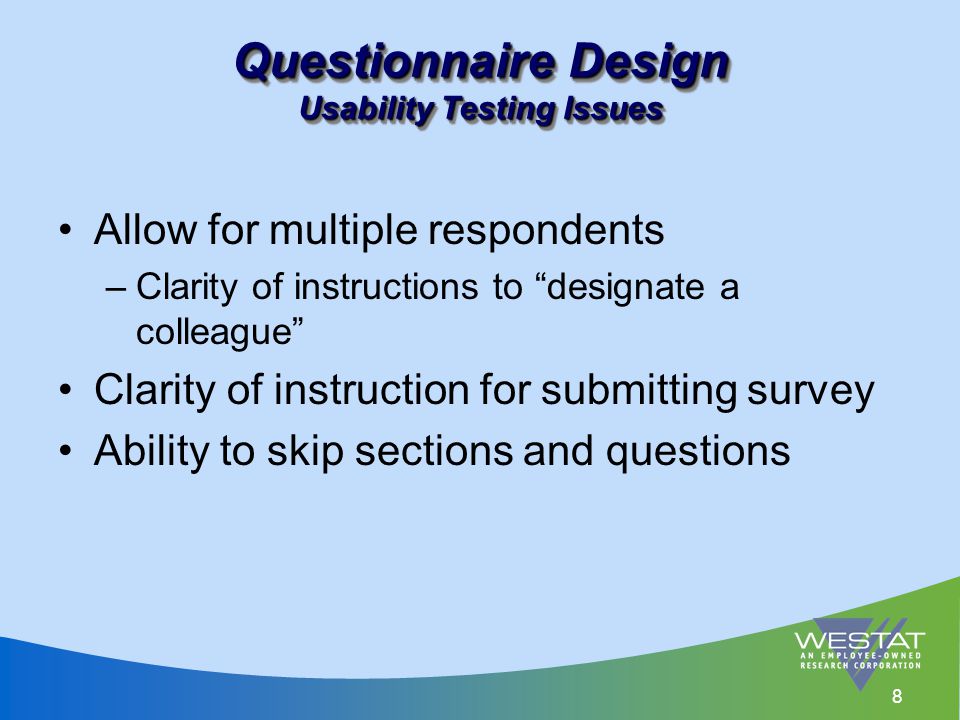 Questionnaire Design
Usability Testing Issues

• Allow for multiple respondents
– Clarity of instructions to “designate a colleague”
• Clarity of instruction for submitting survey
• Ability to skip sections and questions

WESTAT
AN EMPLOYEE-OWNED RESEARCH CORPORATION

8